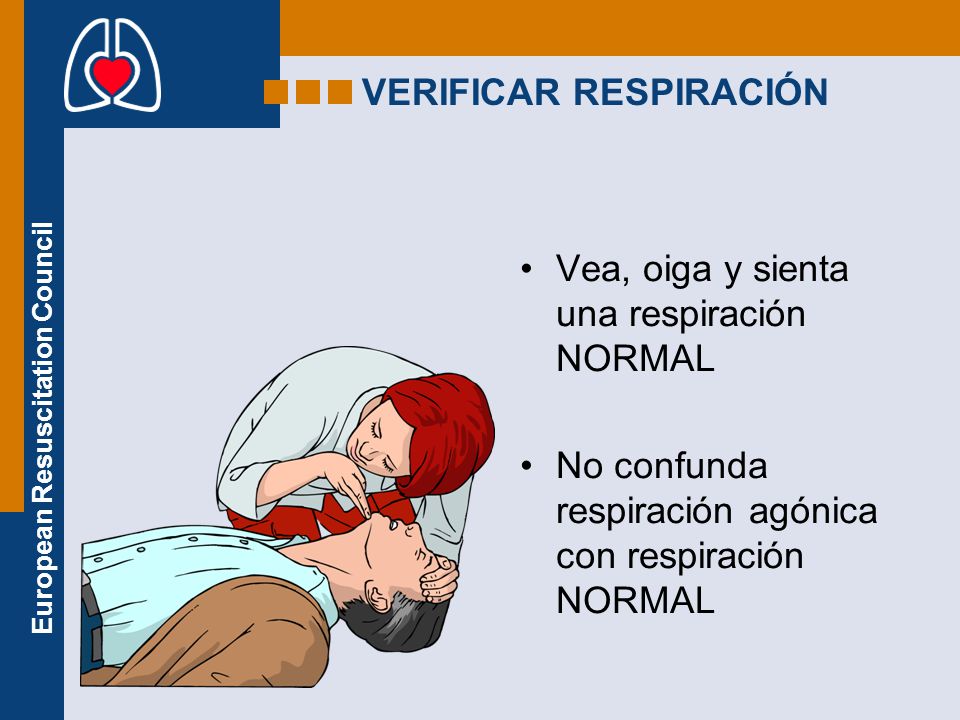 European Resuscitation Council

VERIFICAR RESPIRACIÓN

• Vea, oiga y sienta una respiración NORMAL

• No confunda respiración agónica con respiración NORMAL